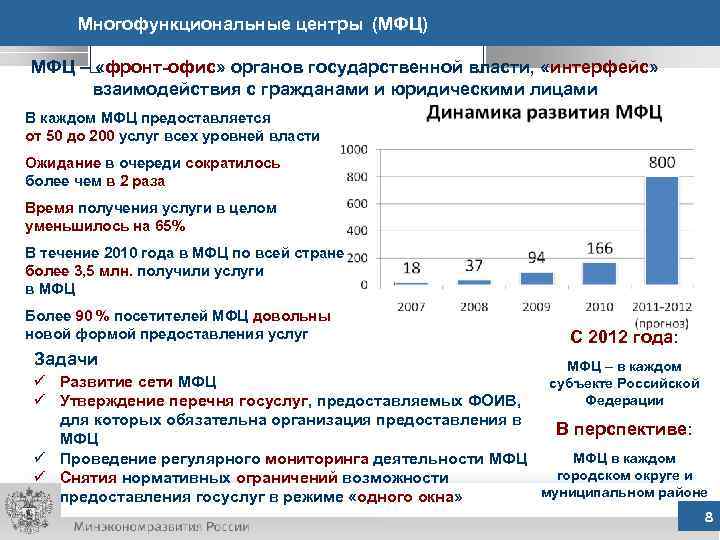 Многофункциональные центры (МФЦ)

МФЦ – «фронт-офис» органов государственной власти, «интерфейс» взаимодействия с гражданами и юридическими лицами

В каждом МФЦ предоставляется от 50 до 200 услуг всех уровней власти

Ожидание в очереди сократилось более чем в 2 раза

Время получения услуги в целом уменьшилось на 65%

В течение 2010 года в МФЦ по всей стране более 3,5 млн. получили услуги в МФЦ

Более 90 % посетителей МФЦ довольны новой формой предоставления услуг

Динамика развития МФЦ

1000
800
600
400
200
0

18
37
94
166
800

2007
2008
2009
2010
2011-2012 (прогноз)

Задачи
✓ Развитие сети МФЦ
✓ Утверждение перечня госуслуг, предоставляемых ФОИВ, для которых обязательна организация предоставления в МФЦ
✓ Проведение регулярного мониторинга деятельности МФЦ
✓ Снятия нормативных ограничений возможности предоставления госуслуг в режиме «одного окна»

С 2012 года:

МФЦ – в каждом субъекте Российской Федерации

В перспективе:

МФЦ в каждом городском округе и муниципальном районе

Минэкономразвития России

8